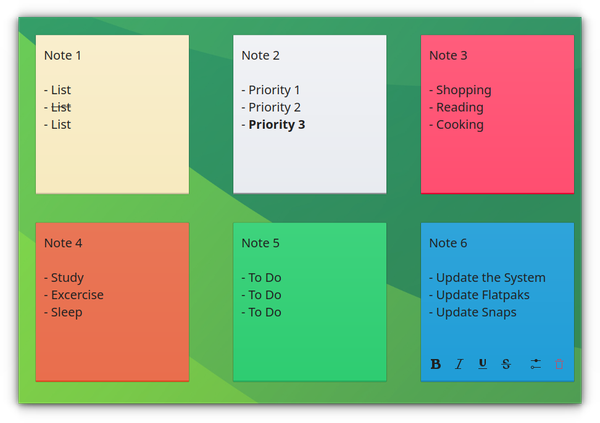 Note 1

- List
- ~~List~~
- List

Note 2

- Priority 1
- Priority 2
- **Priority 3**

Note 3

- Shopping
- Reading
- Cooking

Note 4

- Study
- Excercise
- Sleep

Note 5

- To Do
- To Do
- To Do

Note 6

- Update the System
- Update Flatpaks
- Update Snaps

B I U S